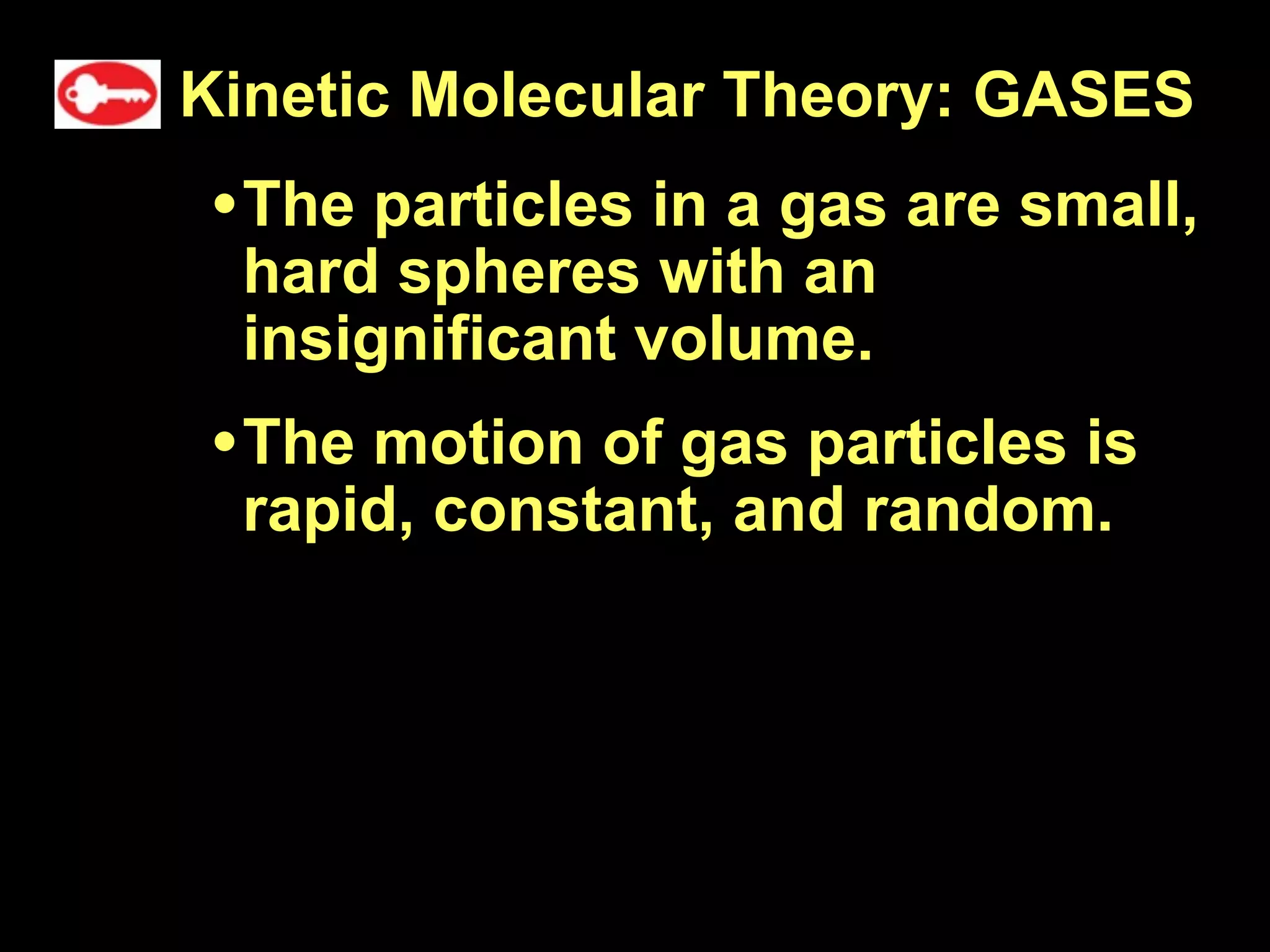 Kinetic Molecular Theory: GASES

• The particles in a gas are small, hard spheres with an insignificant volume.

• The motion of gas particles is rapid, constant, and random.